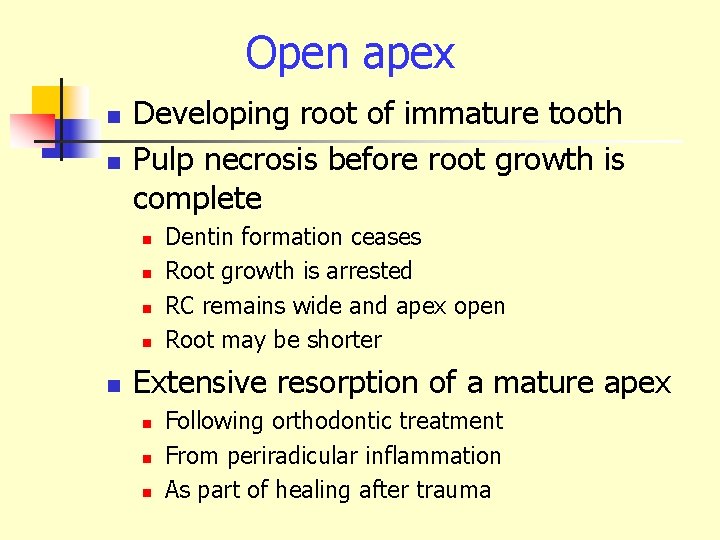 Open apex

- Developing root of immature tooth
- Pulp necrosis before root growth is complete
  - Dentin formation ceases
  - Root growth is arrested
  - RC remains wide and apex open
  - Root may be shorter
- Extensive resorption of a mature apex
  - Following orthodontic treatment
  - From periradicular inflammation
  - As part of healing after trauma